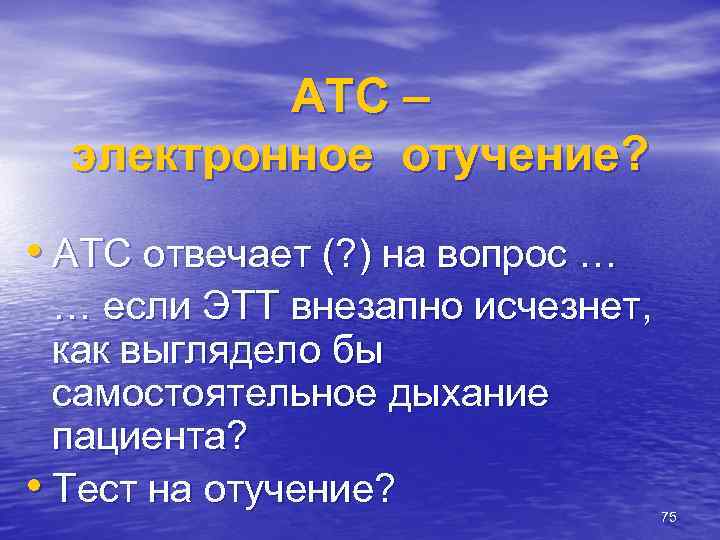 АТС –
электронное отучение?

• АТС отвечает (?) на вопрос …
… если ЭТТ внезапно исчезнет, как выглядело бы самостоятельное дыхание пациента?
• Тест на отучение?

75